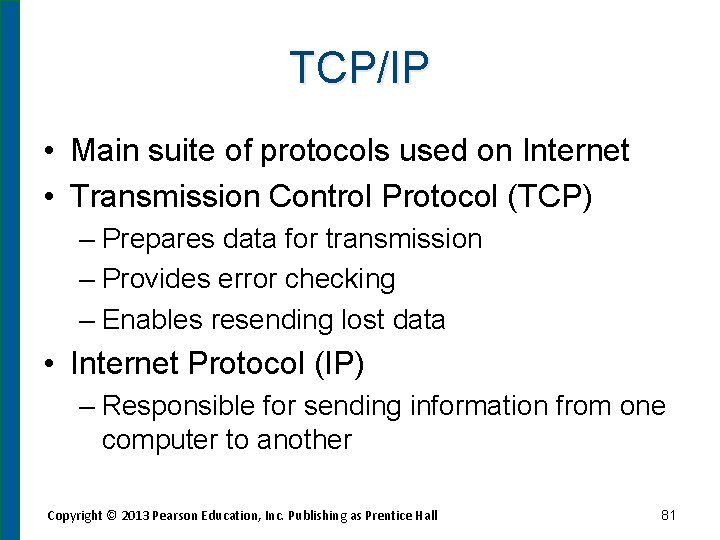 TCP/IP

• Main suite of protocols used on Internet
• Transmission Control Protocol (TCP)
– Prepares data for transmission
– Provides error checking
– Enables resending lost data
• Internet Protocol (IP)
– Responsible for sending information from one computer to another

Copyright © 2013 Pearson Education, Inc. Publishing as Prentice Hall

81